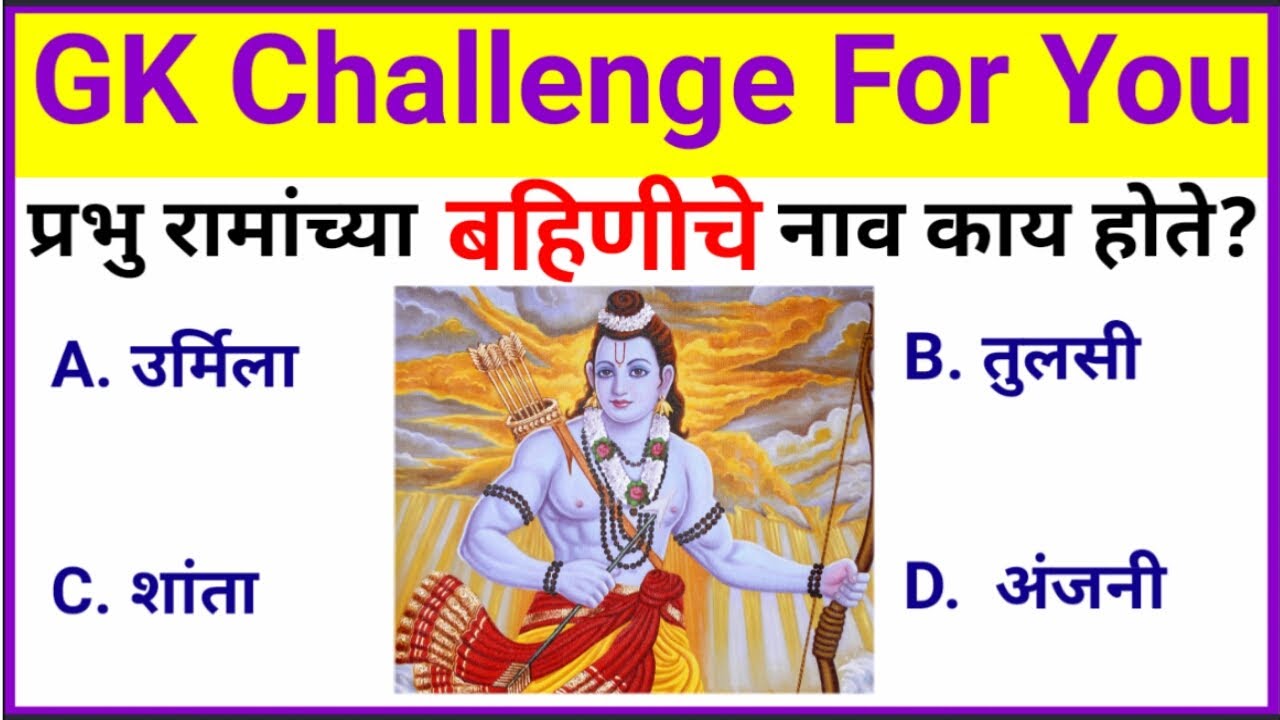 GK Challenge For You

प्रभु रामांच्या बहिणीचे नाव काय होते?

A. उर्मिला

B. तुलसी

C. शांता

D. अंजनी